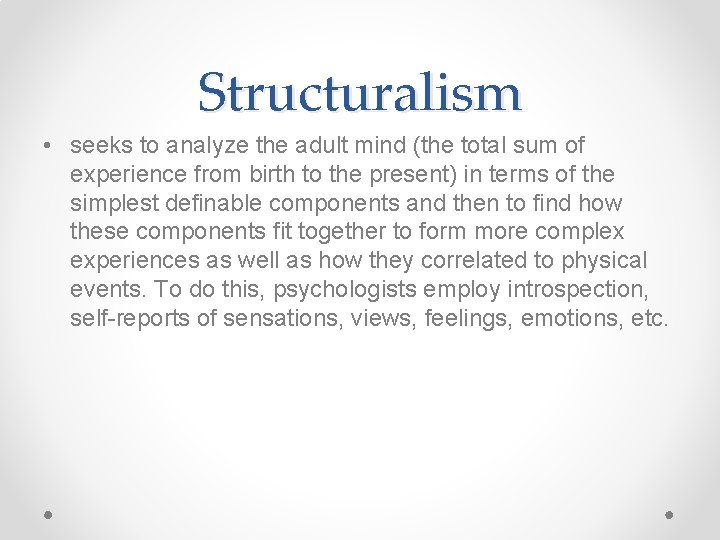 Structuralism

• seeks to analyze the adult mind (the total sum of experience from birth to the present) in terms of the simplest definable components and then to find how these components fit together to form more complex experiences as well as how they correlated to physical events. To do this, psychologists employ introspection, self-reports of sensations, views, feelings, emotions, etc.